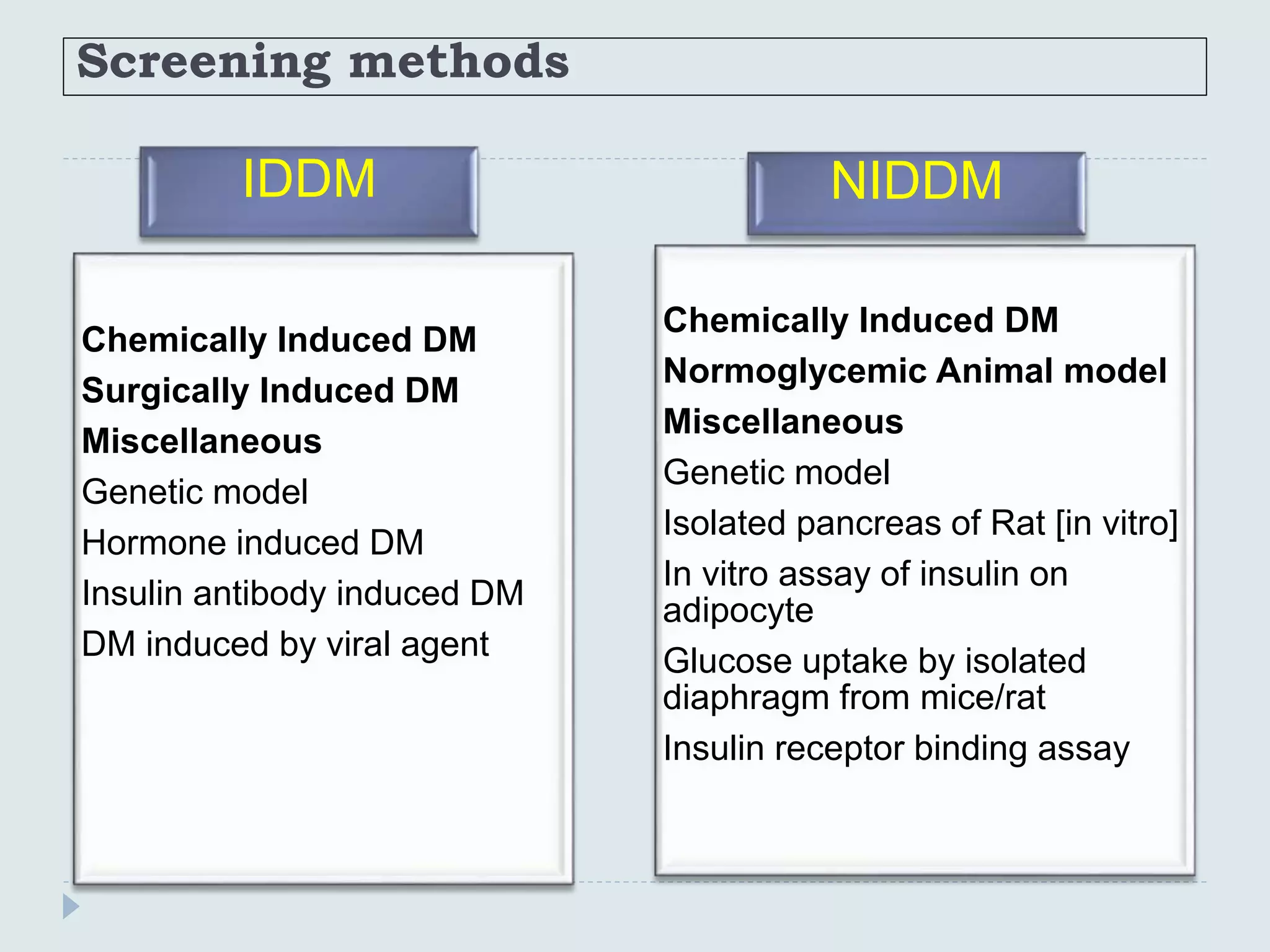 Screening methods

IDDM

Chemically Induced DM
Surgically Induced DM
Miscellaneous
Genetic model
Hormone induced DM
Insulin antibody induced DM
DM induced by viral agent

NIDDM

Chemically Induced DM
Normoglycemic Animal model
Miscellaneous
Genetic model
Isolated pancreas of Rat [in vitro]
In vitro assay of insulin on adipocyte
Glucose uptake by isolated diaphragm from mice/rat
Insulin receptor binding assay